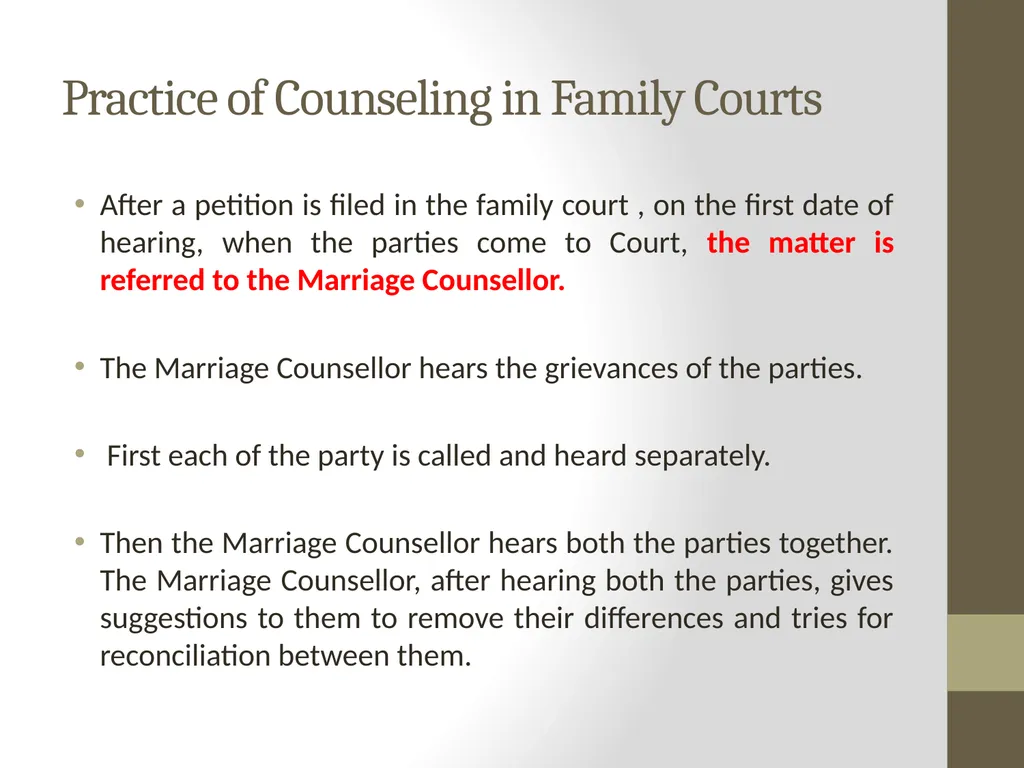 Practice of Counseling in Family Courts

• After a petition is filed in the family court , on the first date of hearing, when the parties come to Court, the matter is referred to the Marriage Counsellor.

• The Marriage Counsellor hears the grievances of the parties.

• First each of the party is called and heard separately.

• Then the Marriage Counsellor hears both the parties together. The Marriage Counsellor, after hearing both the parties, gives suggestions to them to remove their differences and tries for reconciliation between them.